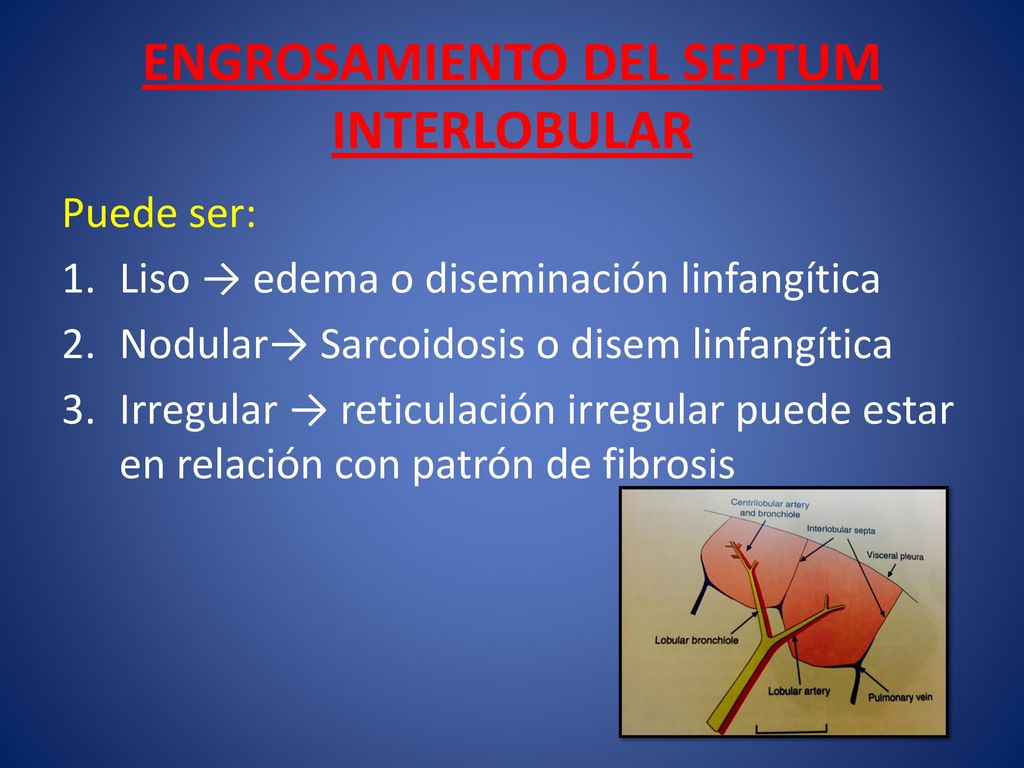 ENGROSAMIENTO DEL SEPTUM INTERLOBULAR

Puede ser:

1. Liso → edema o diseminación linfangítica
2. Nodular→ Sarcoidosis o disem linfangítica
3. Irregular → reticulación irregular puede estar en relación con patrón de fibrosis

Centrilobular artery and bronchiole
Interlobular septa
Visceral pleura
Lobular bronchiole
Lobular artery
Pulmonary vein